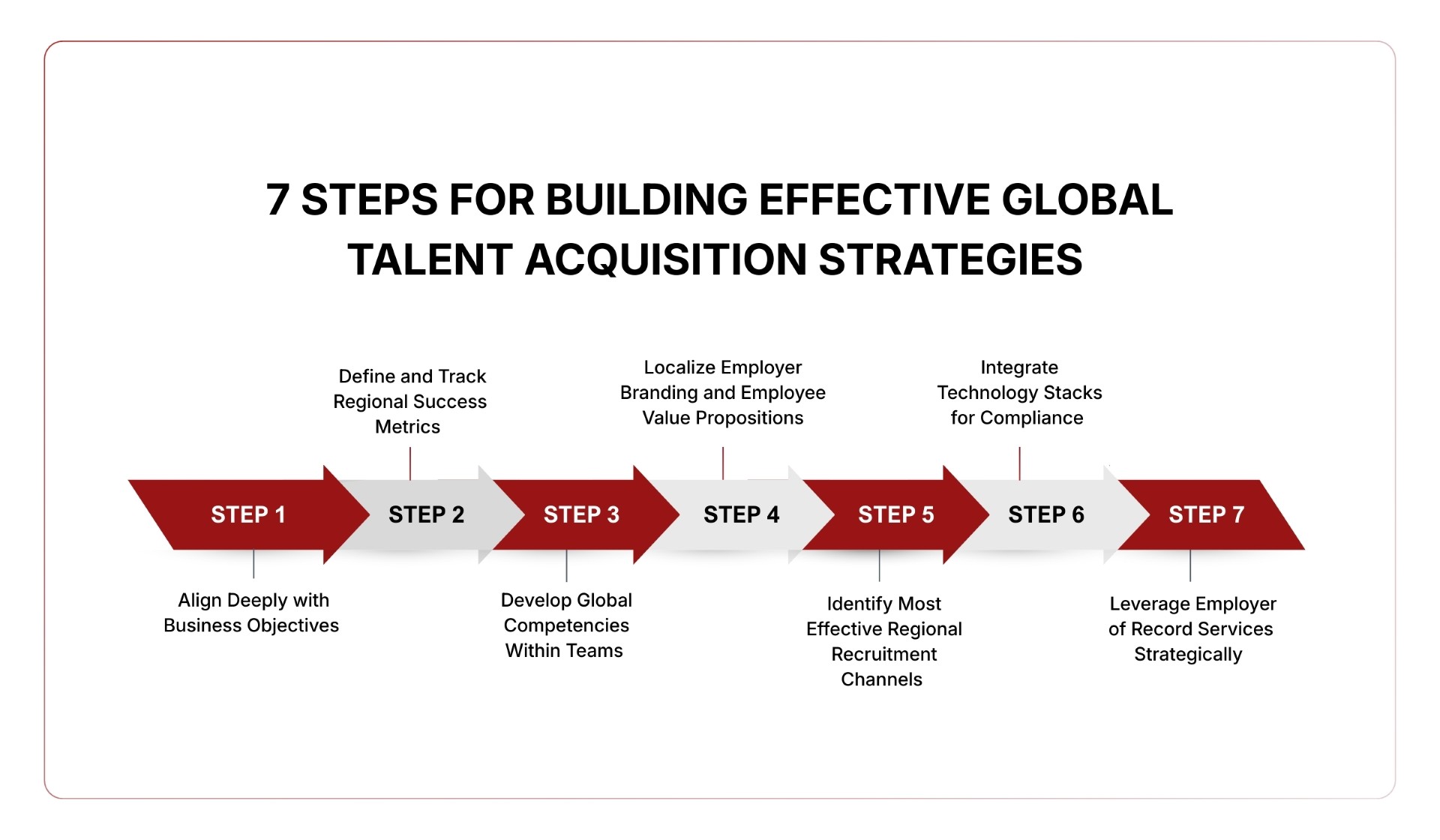 7 STEPS FOR BUILDING EFFECTIVE GLOBAL TALENT ACQUISITION STRATEGIES

STEP 1

Align Deeply with Business Objectives

STEP 2

Define and Track Regional Success Metrics

STEP 3

Develop Global Competencies Within Teams

STEP 4

Localize Employer Branding and Employee Value Propositions

STEP 5

Identify Most Effective Regional Recruitment Channels

STEP 6

Integrate Technology Stacks for Compliance

STEP 7

Leverage Employer of Record Services Strategically